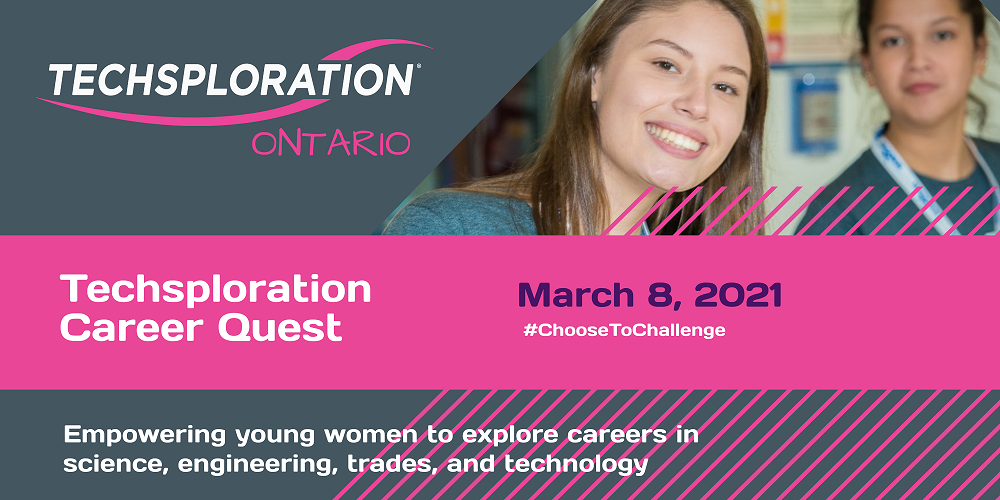 TECHSPLORATION®
ONTARIO

Techsploration Career Quest

March 8, 2021
#ChooseToChallenge

Empowering young women to explore careers in science, engineering, trades, and technology